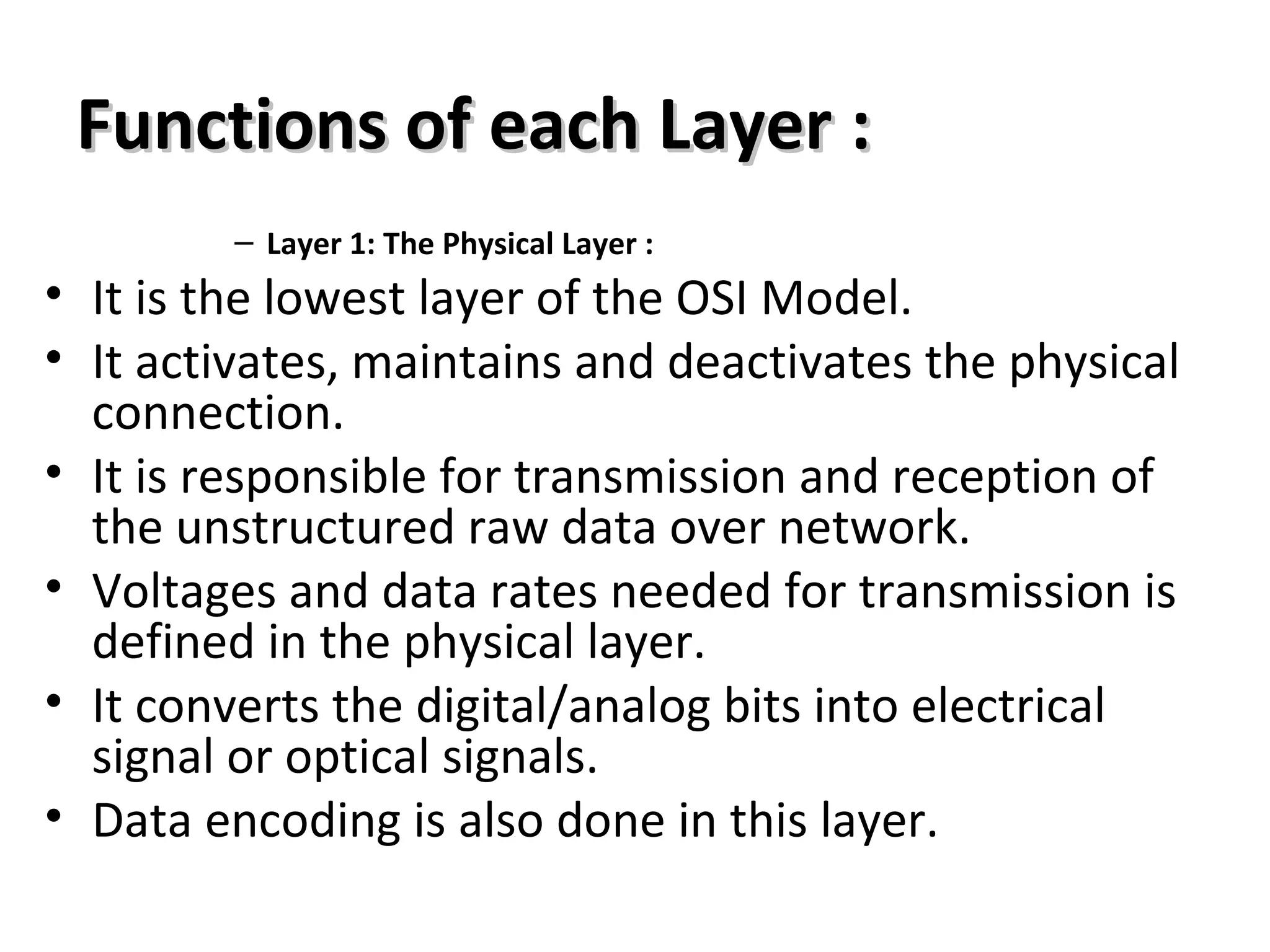 Functions of each Layer :

– Layer 1: The Physical Layer :

• It is the lowest layer of the OSI Model.
• It activates, maintains and deactivates the physical connection.
• It is responsible for transmission and reception of the unstructured raw data over network.
• Voltages and data rates needed for transmission is defined in the physical layer.
• It converts the digital/analog bits into electrical signal or optical signals.
• Data encoding is also done in this layer.